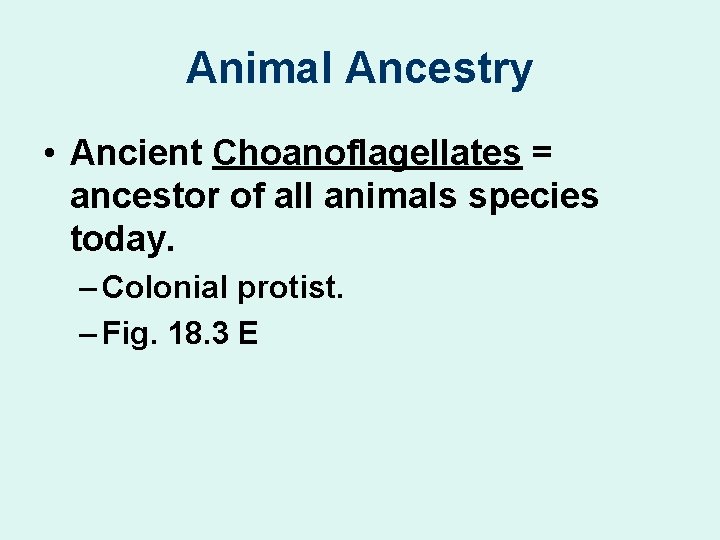 Animal Ancestry

• Ancient Choanoflagellates = ancestor of all animals species today.

– Colonial protist.

– Fig. 18.3 E